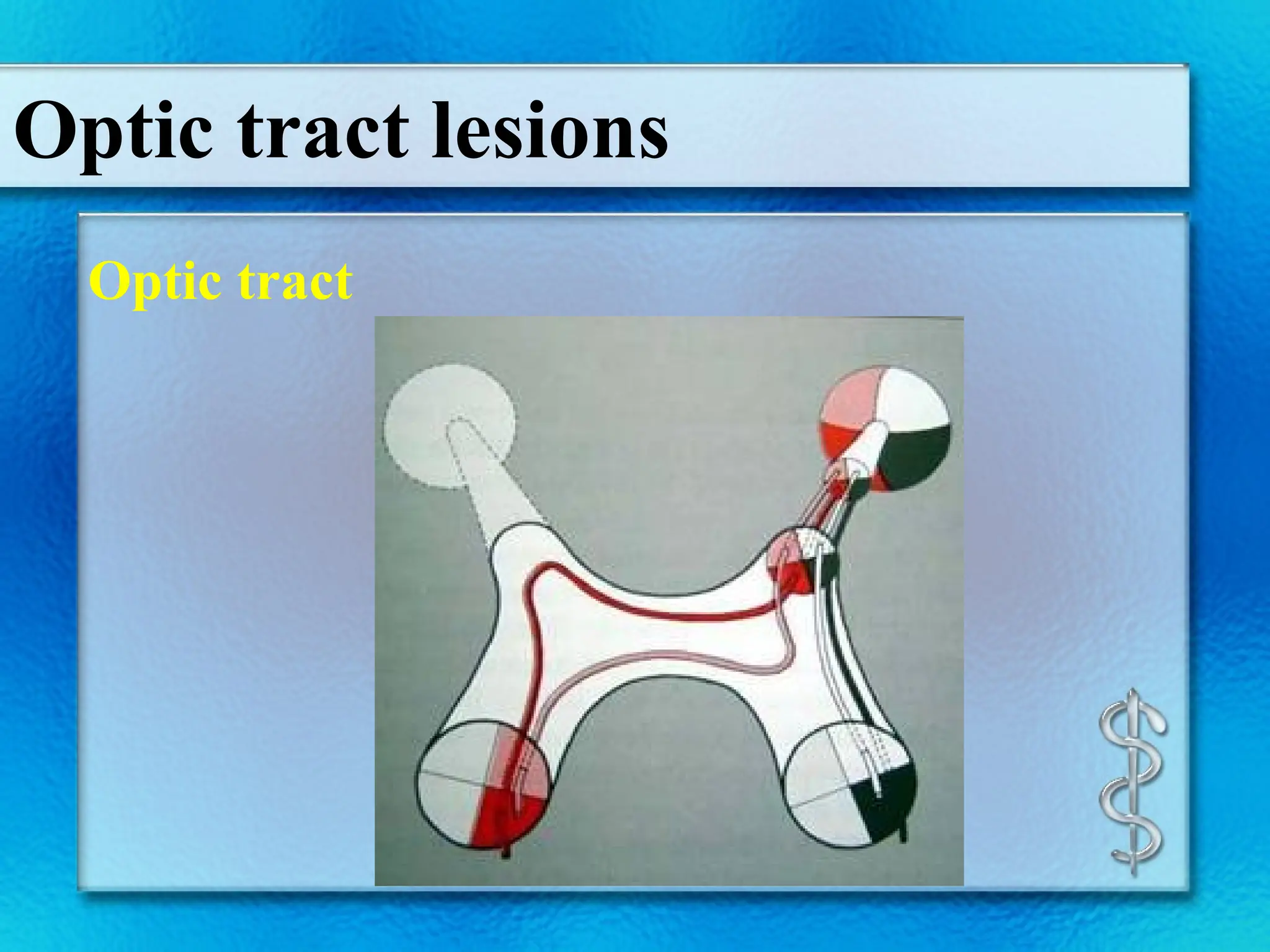 Optic tract lesions

Optic tract